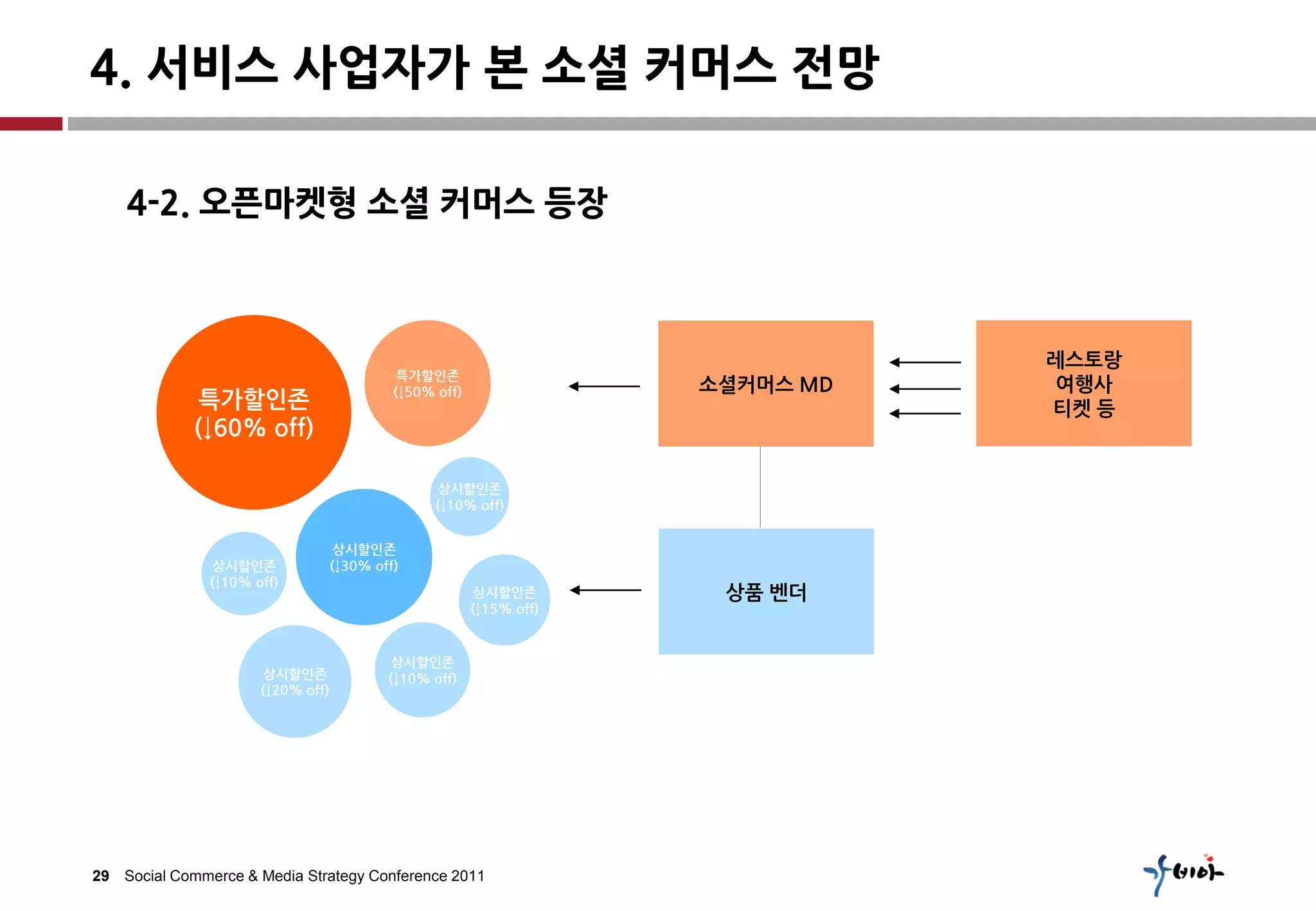 4. 서비스 사업자가 본 소셜 커머스 전망

4-2. 오픈마켓형 소셜 커머스 등장

특가할인존
(↓60% off)

특가할인존
(↓50% off)

상시할인존
(↓10% off)

상시할인존
(↓30% off)

상시할인존
(↓10% off)

상시할인존
(↓15% off)

상시할인존
(↓20% off)

상시할인존
(↓10% off)

소셜커머스 MD

레스토랑
여행사
티켓 등

상품 벤더

29 Social Commerce & Media Strategy Conference 2011

가비아